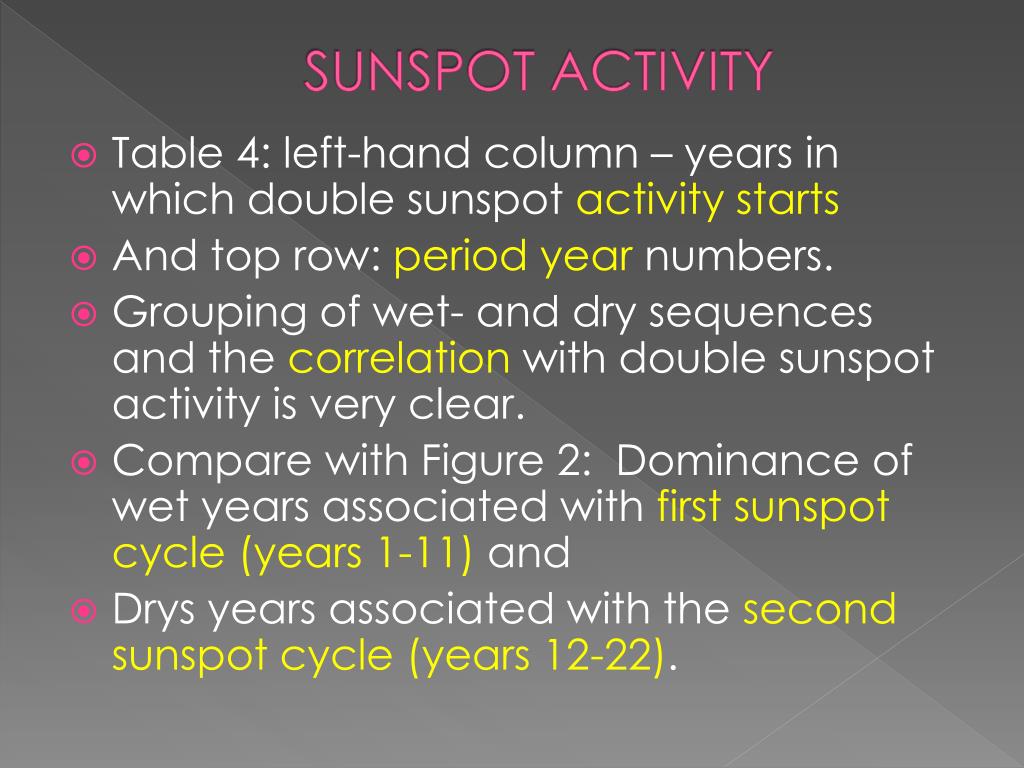 SUNSPOT ACTIVITY

Table 4: left-hand column – years in which double sunspot activity starts

And top row: period year numbers.

Grouping of wet- and dry sequences and the correlation with double sunspot activity is very clear.

Compare with Figure 2: Dominance of wet years associated with first sunspot cycle (years 1-11) and

Drys years associated with the second sunspot cycle (years 12-22).